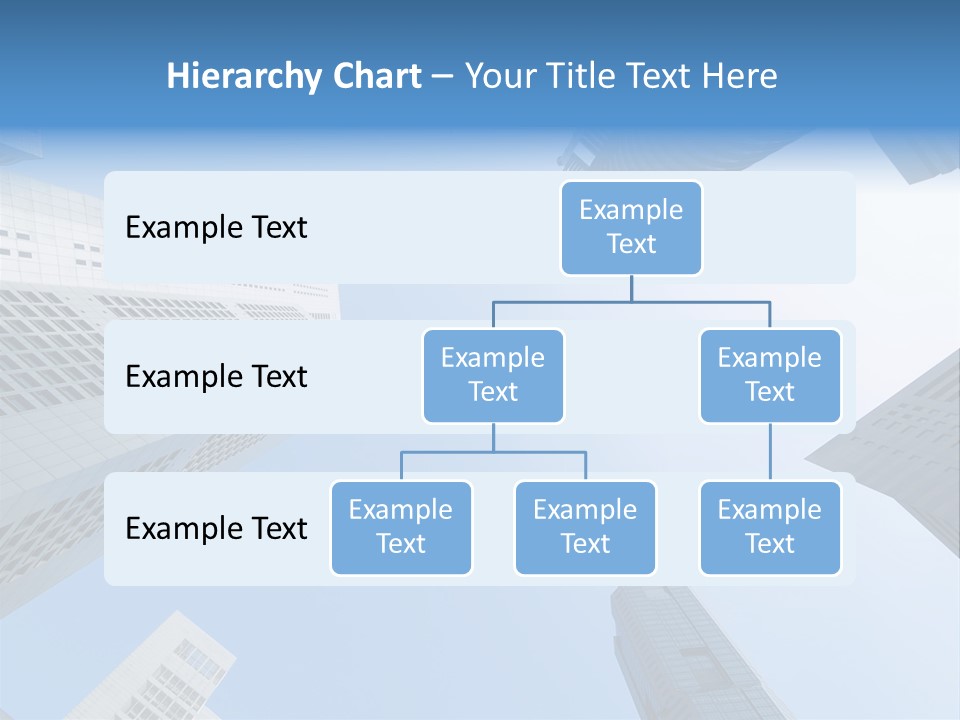 Hierarchy Chart – Your Title Text Here

Example Text

Example Text

Example Text

Example Text

Example Text

Example Text

Example Text

Example Text

Example Text